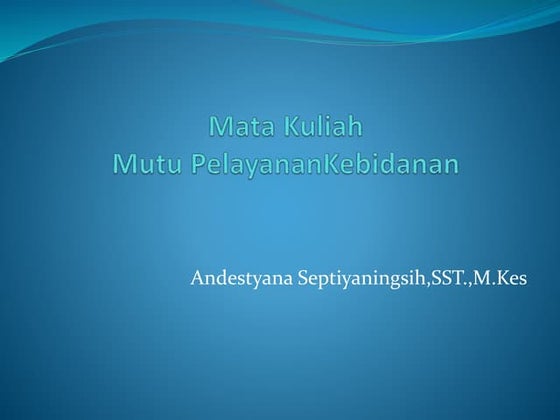 Mata Kuliah
Mutu PelayananKebidanan

Andestyana Septiyaningsih,SST.,M.Kes